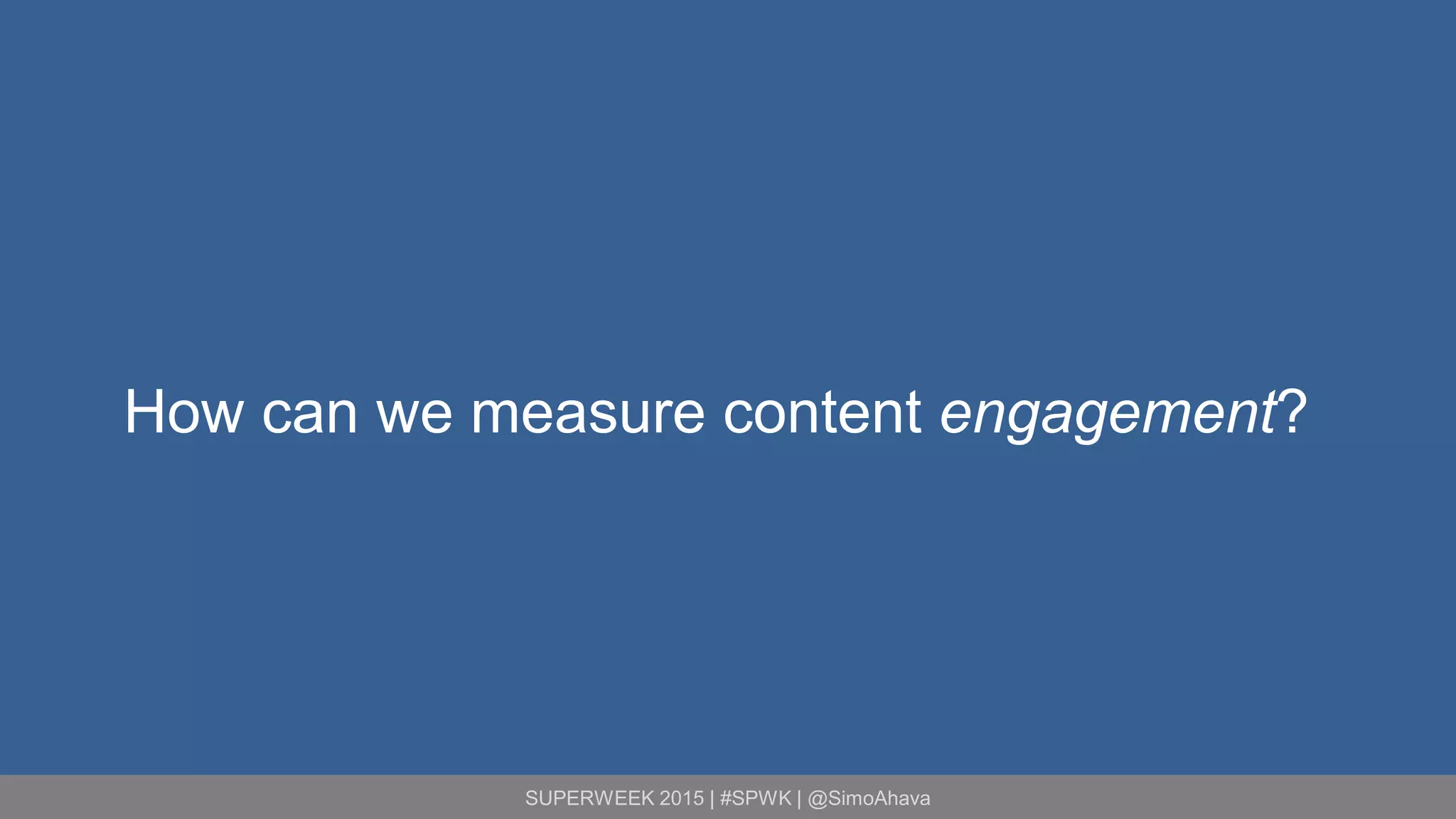 How can we measure content engagement?

SUPERWEEK 2015 | #SPWK | @SimoAhava